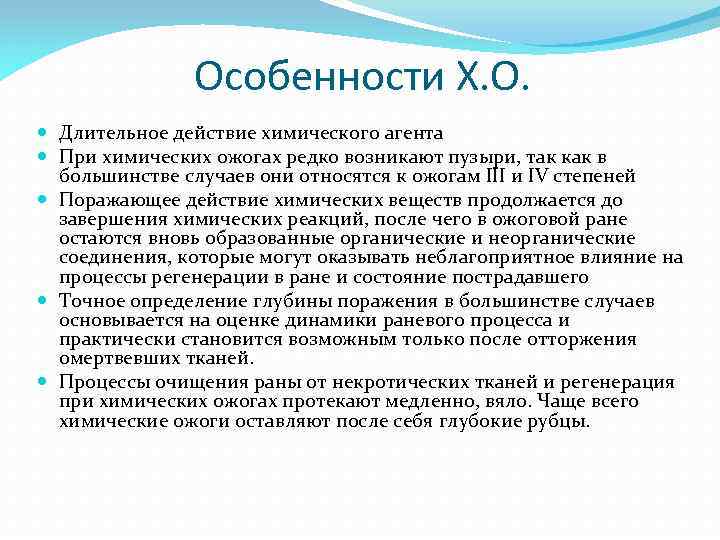 Особенности Х.О.

Длительное действие химического агента

При химических ожогах редко возникают пузыри, так как в большинстве случаев они относятся к ожогам III и IV степеней

Поражающее действие химических веществ продолжается до завершения химических реакций, после чего в ожоговой ране остаются вновь образованные органические и неорганические соединения, которые могут оказывать неблагоприятное влияние на процессы регенерации в ране и состояние пострадавшего

Точное определение глубины поражения в большинстве случаев основывается на оценке динамики раневого процесса и практически становится возможным только после отторжения омертвевших тканей.

Процессы очищения раны от некротических тканей и регенерация при химических ожогах протекают медленно, вяло. Чаще всего химические ожоги оставляют после себя глубокие рубцы.